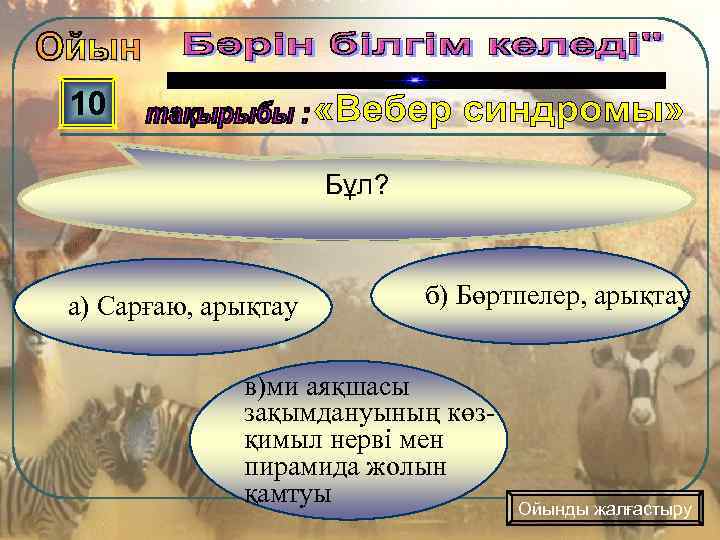 Ойын Бәрін білгім келеді"

10

тақырыбы : «Вебер синдромы»

Бұл?

а) Сарғаю, арықтау

б) Бөртпелер, арықтау

в)ми аяқшасы зақымдануының көз-қимыл нерві мен пирамида жолын қамтуы

Ойынды жалғастыру